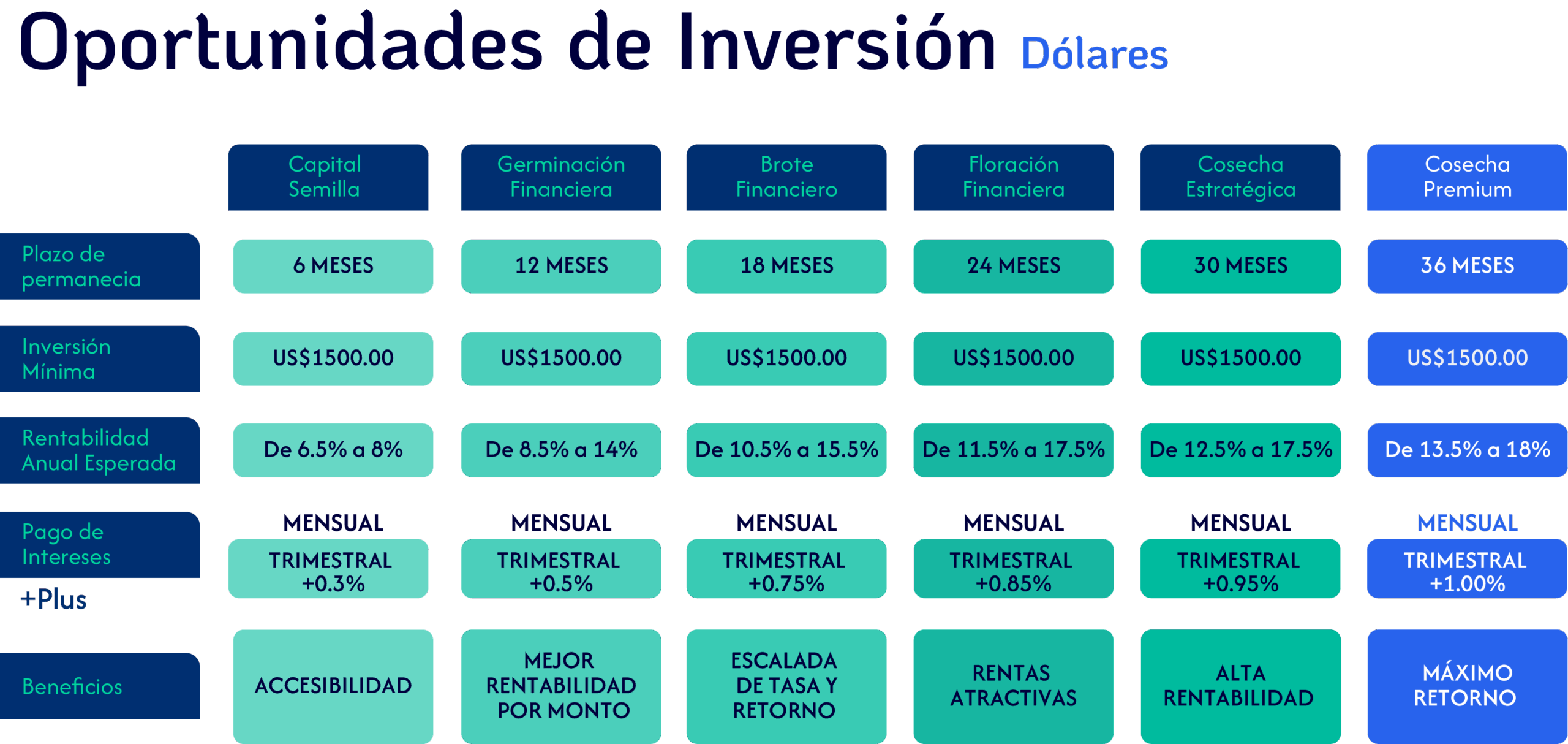 Oportunidades de Inversión Dólares

| | Capital Semilla | Germinación Financiera | Brote Financiero | Floración Financiera | Cosecha Estratégica | Cosecha Premium |
|---|---|---|---|---|---|---|
| Plazo de permanecia | 6 MESES | 12 MESES | 18 MESES | 24 MESES | 30 MESES | 36 MESES |
| Inversión Mínima | US$1500.00 | US$1500.00 | US$1500.00 | US$1500.00 | US$1500.00 | US$1500.00 |
| Rentabilidad Anual Esperada | De 6.5% a 8% | De 8.5% a 14% | De 10.5% a 15.5% | De 11.5% a 17.5% | De 12.5% a 17.5% | De 13.5% a 18% |
| Pago de Intereses +Plus | MENSUAL TRIMESTRAL +0.3% | MENSUAL TRIMESTRAL +0.5% | MENSUAL TRIMESTRAL +0.75% | MENSUAL TRIMESTRAL +0.85% | MENSUAL TRIMESTRAL +0.95% | MENSUAL TRIMESTRAL +1.00% |
| Beneficios | ACCESIBILIDAD | MEJOR RENTABILIDAD POR MONTO | ESCALADA DE TASA Y RETORNO | RENTAS ATRACTIVAS | ALTA RENTABILIDAD | MÁXIMO RETORNO |